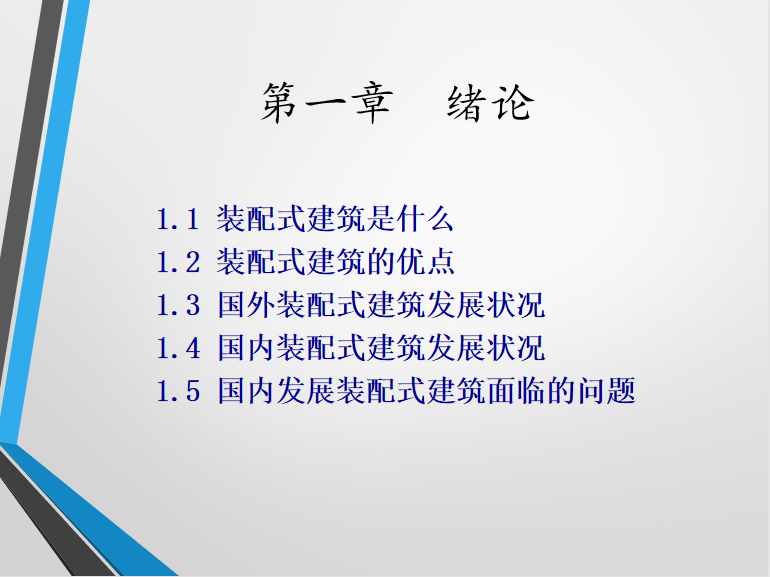 第一章　绪论

1.1 装配式建筑是什么
1.2 装配式建筑的优点
1.3 国外装配式建筑发展状况
1.4 国内装配式建筑发展状况
1.5 国内发展装配式建筑面临的问题